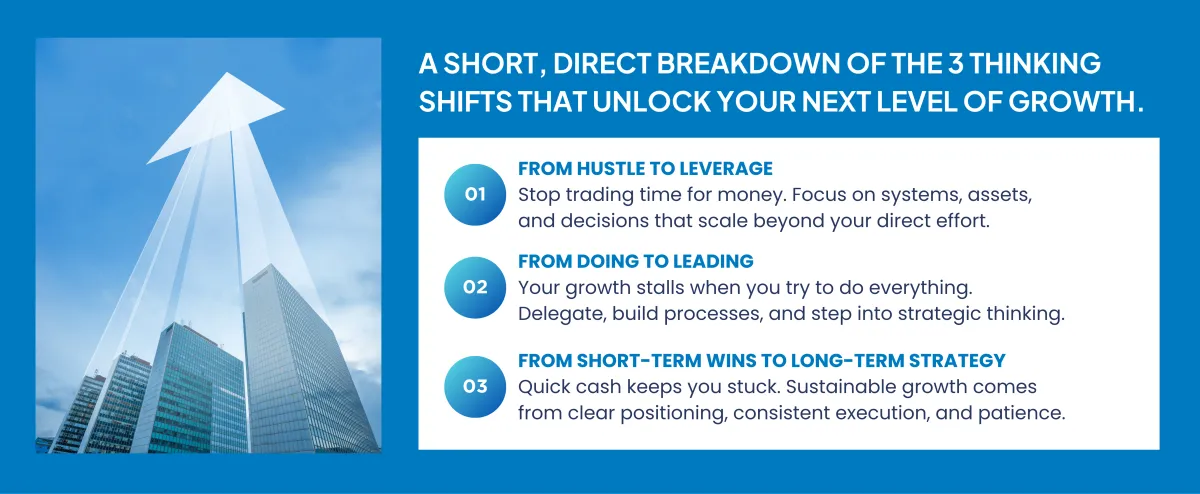 A SHORT, DIRECT BREAKDOWN OF THE 3 THINKING SHIFTS THAT UNLOCK YOUR NEXT LEVEL OF GROWTH.

01
FROM HUSTLE TO LEVERAGE
Stop trading time for money. Focus on systems, assets, and decisions that scale beyond your direct effort.

02
FROM DOING TO LEADING
Your growth stalls when you try to do everything. Delegate, build processes, and step into strategic thinking.

03
FROM SHORT-TERM WINS TO LONG-TERM STRATEGY
Quick cash keeps you stuck. Sustainable growth comes from clear positioning, consistent execution, and patience.